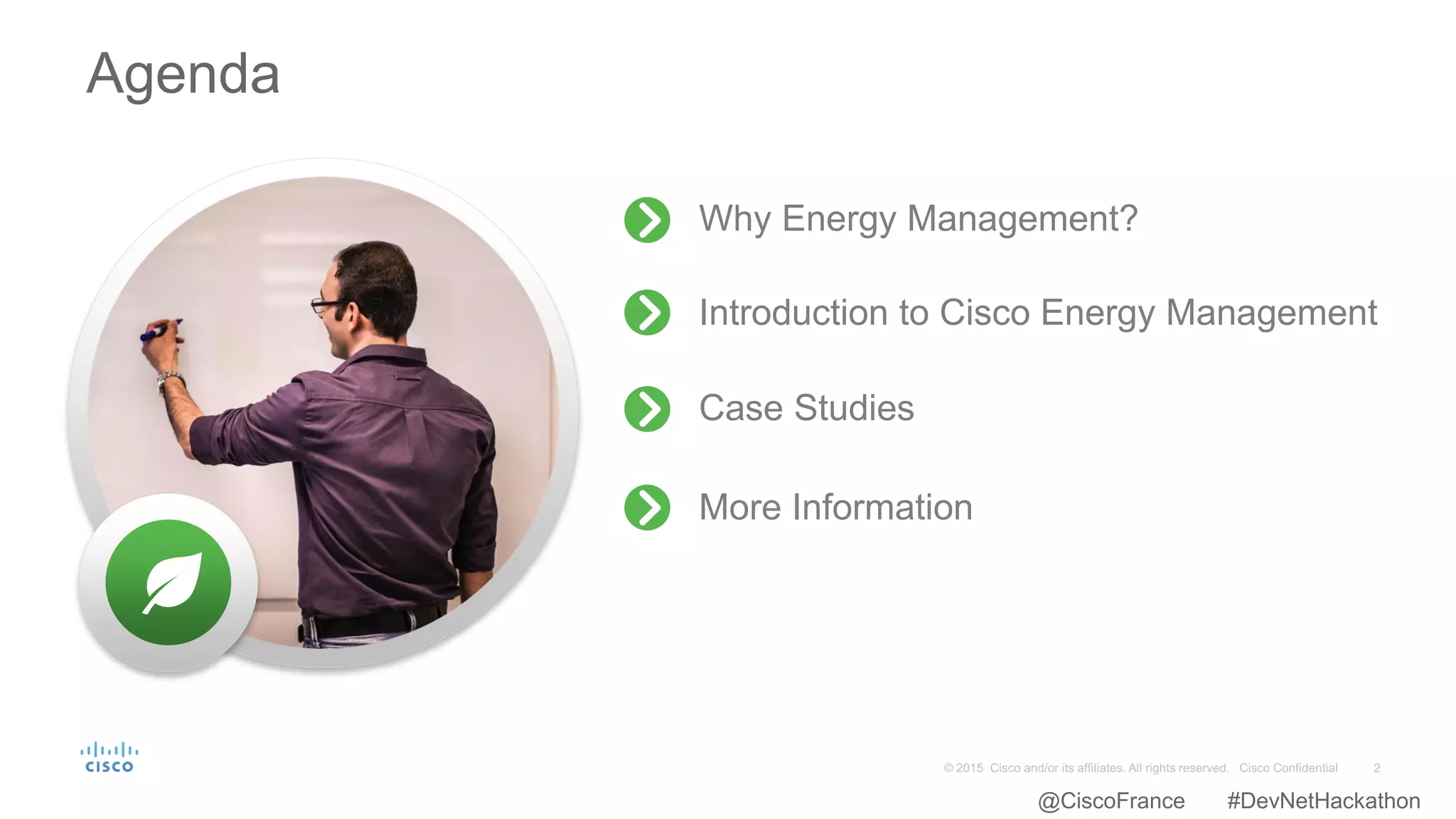 Agenda

Why Energy Management?

Introduction to Cisco Energy Management

Case Studies

More Information

CISCO

© 2015 Cisco and/or its affiliates. All rights reserved. Cisco Confidential 2

@CiscoFrance #DevNetHackathon